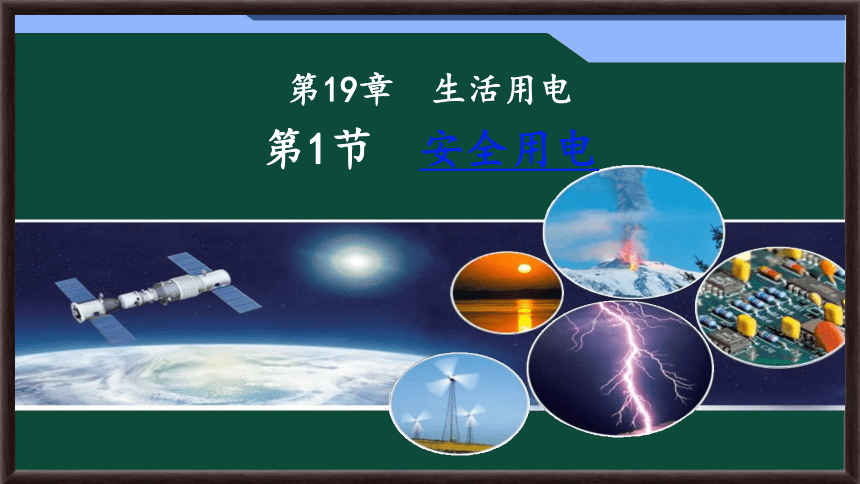 第19章　生活用电

第1节　安全用电